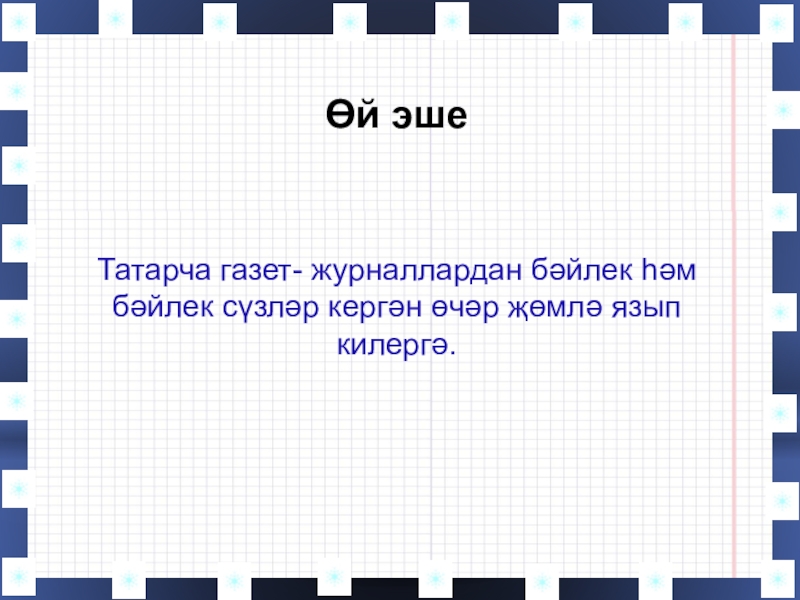 Өй эше

Татарча газет- журналлардан бәйлек һәм бәйлек сүзләр кергән өчәр җөмлә язып килергә.